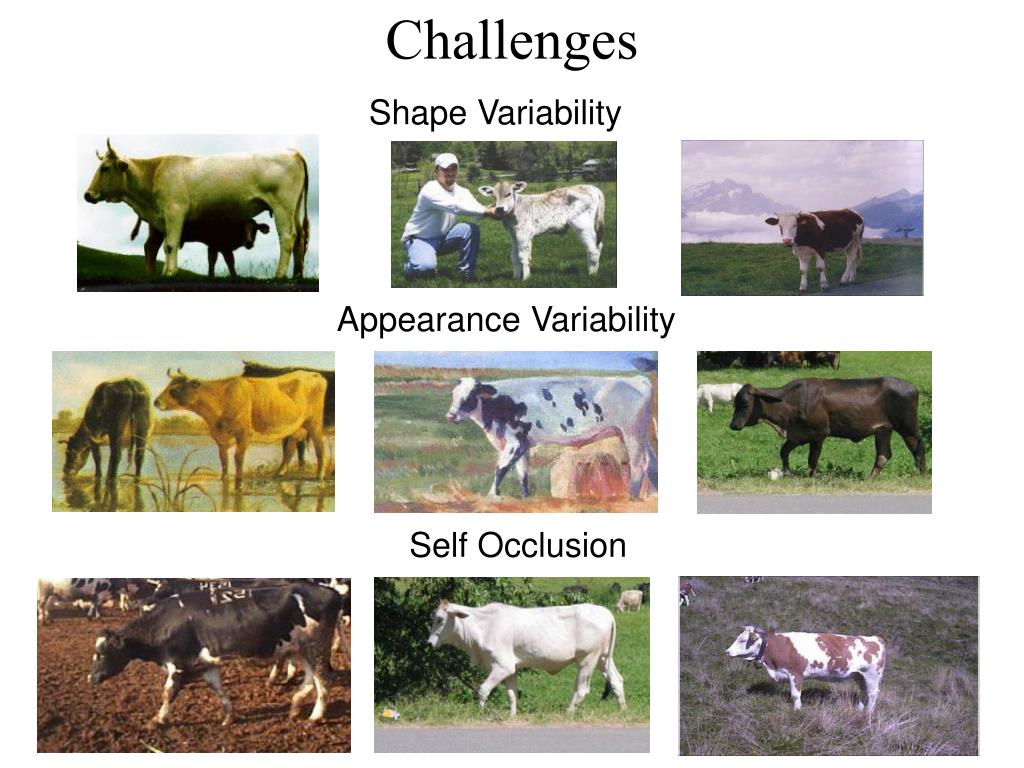 Challenges

Shape Variability

Appearance Variability

Self Occlusion